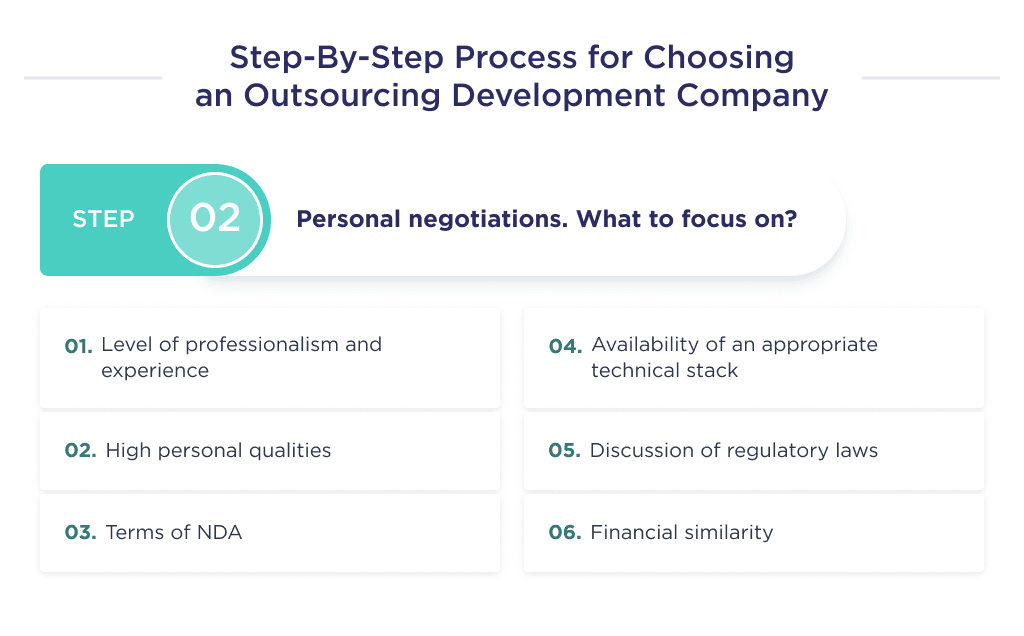 Step-By-Step Process for Choosing an Outsourcing Development Company

STEP 02 Personal negotiations. What to focus on?

01. Level of professionalism and experience

02. High personal qualities

03. Terms of NDA

04. Availability of an appropriate technical stack

05. Discussion of regulatory laws

06. Financial similarity